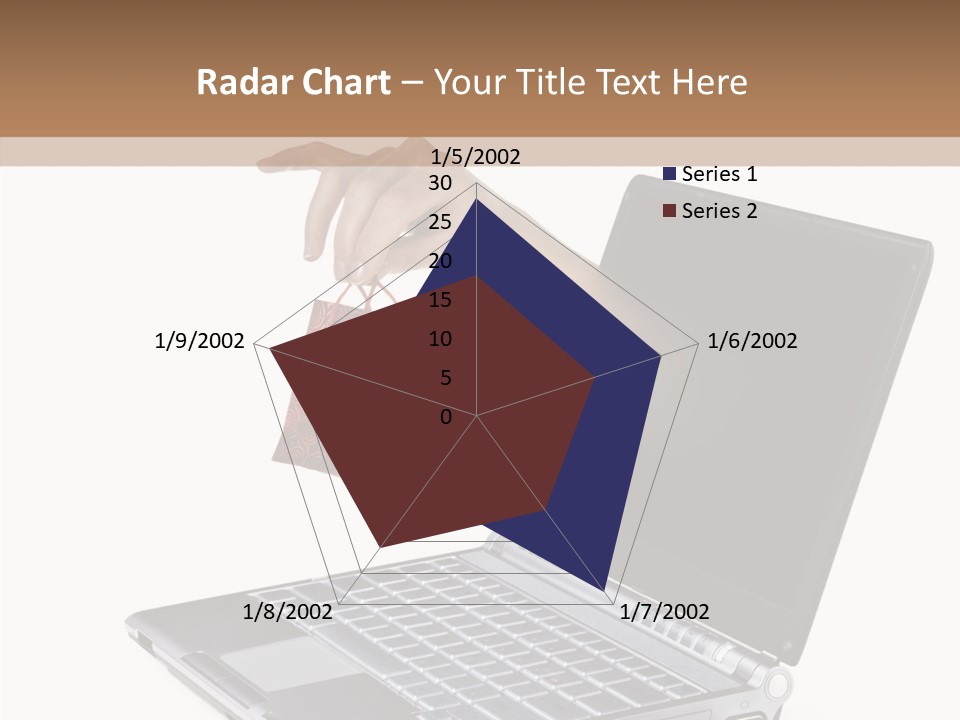 Radar Chart – Your Title Text Here

1/5/2002
30
25
20
15
10
5
0
1/6/2002
1/7/2002
1/8/2002
1/9/2002

Series 1
Series 2